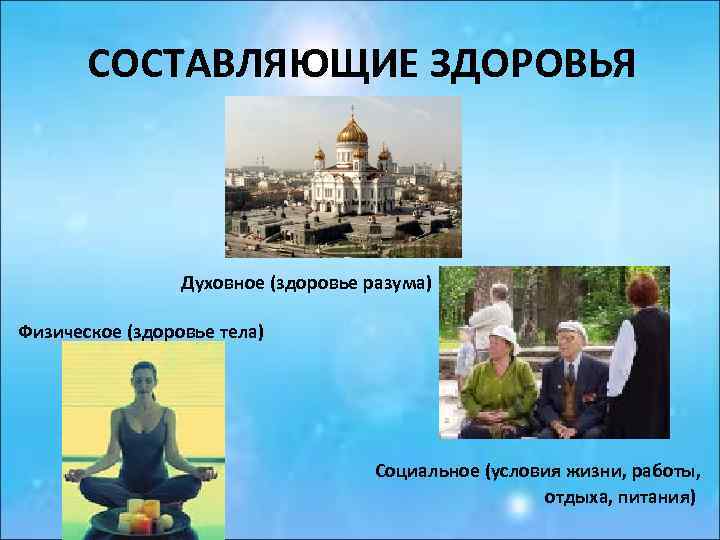 СОСТАВЛЯЮЩИЕ ЗДОРОВЬЯ

Духовное (здоровье разума)

Физическое (здоровье тела)

Социальное (условия жизни, работы, отдыха, питания)